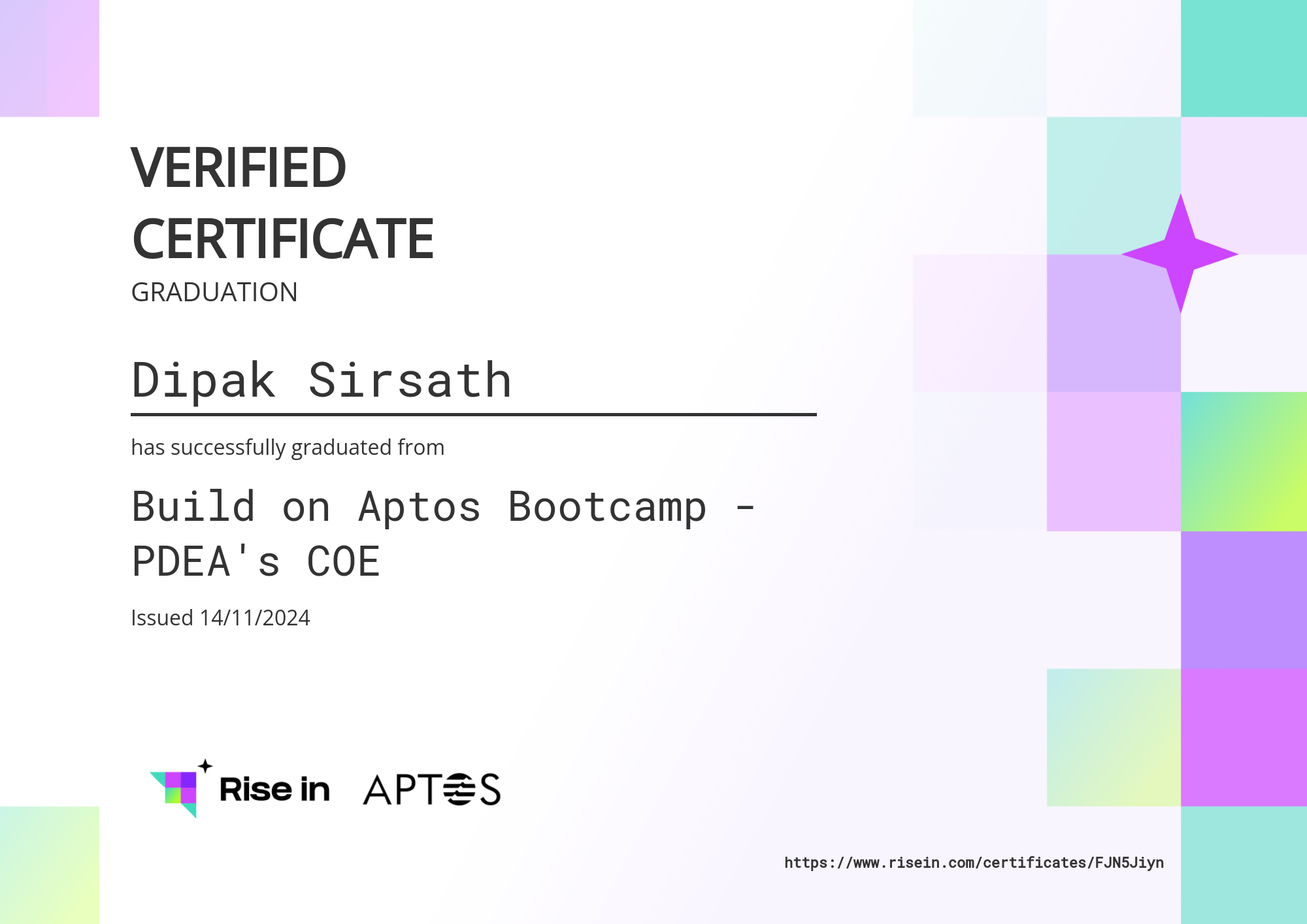 VERIFIED CERTIFICATE

GRADUATION

Dipak Sirsath

has successfully graduated from

Build on Aptos Bootcamp - PDEA's COE

Issued 14/11/2024

Rise in APTOS

https://www.risein.com/certificates/FJN5Jiyn